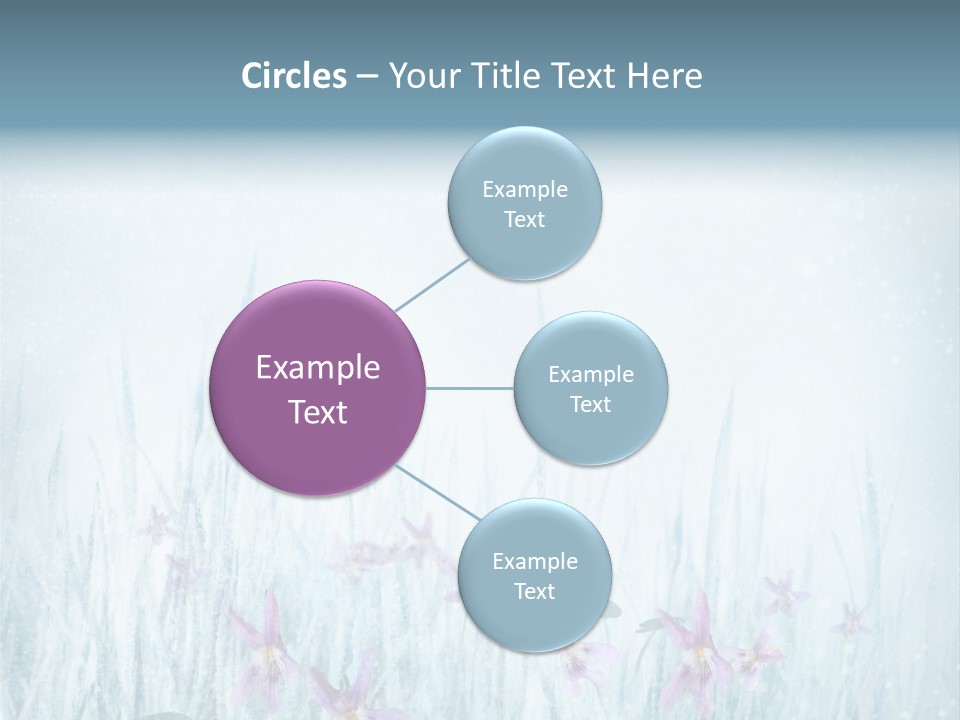 Circles – Your Title Text Here

Example Text

Example Text

Example Text

Example Text